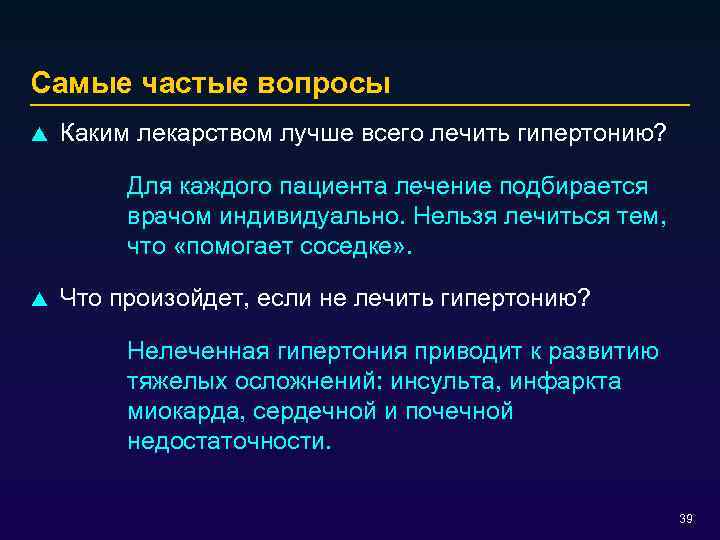 Самые частые вопросы

▲ Каким лекарством лучше всего лечить гипертонию?

Для каждого пациента лечение подбирается врачом индивидуально. Нельзя лечиться тем, что «помогает соседке».

▲ Что произойдет, если не лечить гипертонию?

Нелеченная гипертония приводит к развитию тяжелых осложнений: инсульта, инфаркта миокарда, сердечной и почечной недостаточности.

39